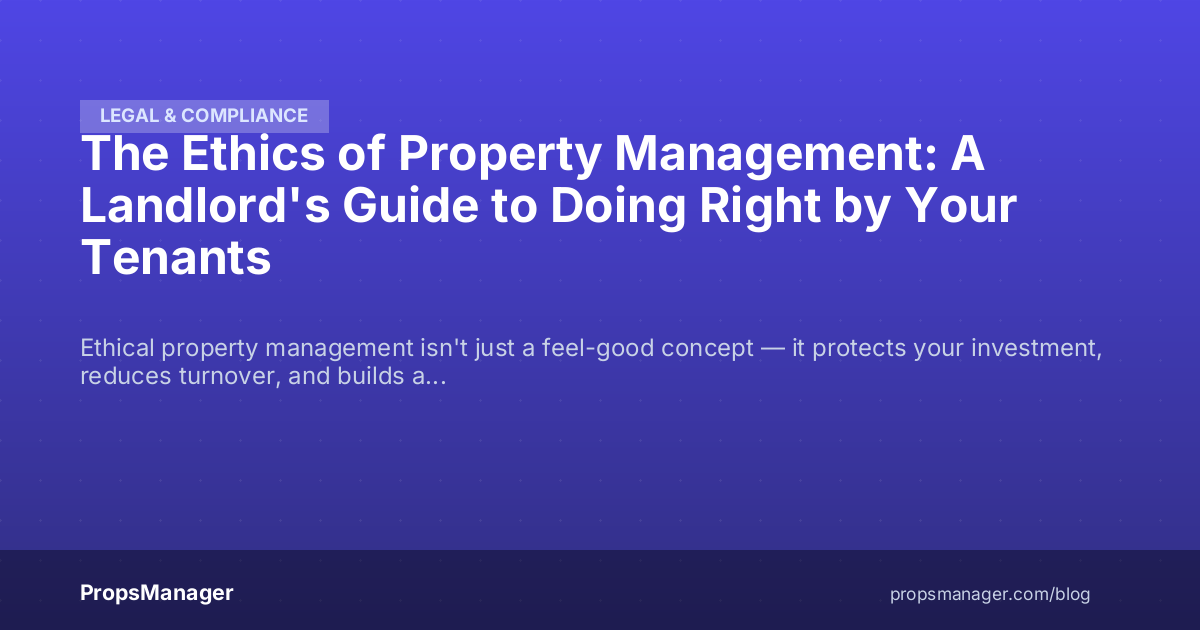 LEGAL & COMPLIANCE

The Ethics of Property Management: A Landlord's Guide to Doing Right by Your Tenants

Ethical property management isn't just a feel-good concept — it protects your investment, reduces turnover, and builds a...

PropsManager

propsmanager.com/blog